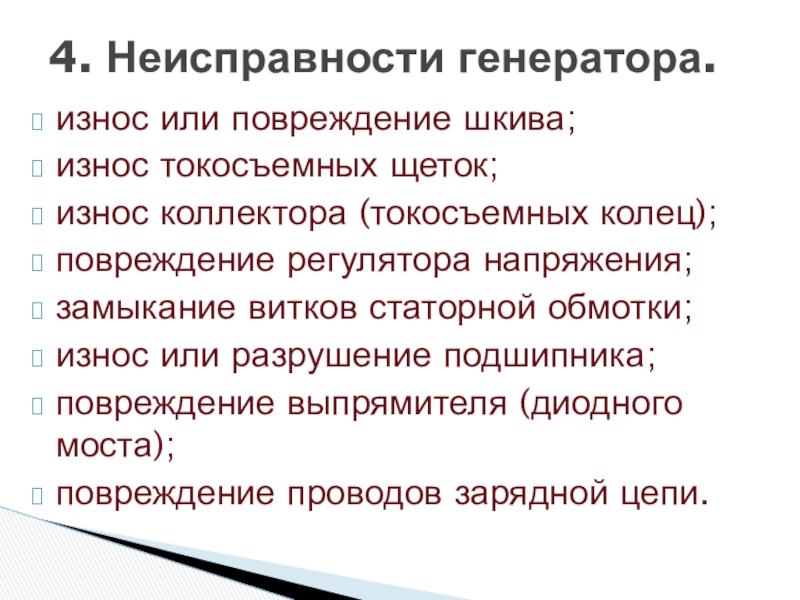 4. Неисправности генератора.

износ или повреждение шкива;

износ токосъемных щеток;

износ коллектора (токосъемных колец);

повреждение регулятора напряжения;

замыкание витков статорной обмотки;

износ или разрушение подшипника;

повреждение выпрямителя (диодного моста);

повреждение проводов зарядной цепи.